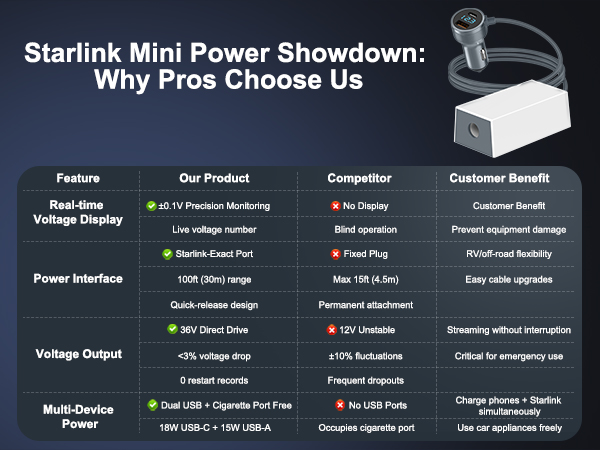 Starlink Mini Power Showdown: Why Pros Choose Us

| Feature | Our Product | Competitor | Customer Benefit |
|---|---|---|---|
| Real-time Voltage Display | ±0.1V Precision Monitoring | No Display | Customer Benefit |
| | Live voltage number | Blind operation | Prevent equipment damage |
| Power Interface | Starlink-Exact Port | Fixed Plug | RV/off-road flexibility |
| | 100ft (30m) range | Max 15ft (4.5m) | Easy cable upgrades |
| | Quick-release design | Permanent attachment | |
| Voltage Output | 36V Direct Drive | 12V Unstable | Streaming without interruption |
| | <3% voltage drop | ±10% fluctuations | Critical for emergency use |
| | 0 restart records | Frequent dropouts | |
| Multi-Device Power | Dual USB + Cigarette Port Free | No USB Ports | Charge phones + Starlink simultaneously |
| | 18W USB-C + 15W USB-A | Occupies cigarette port | Use car appliances freely |